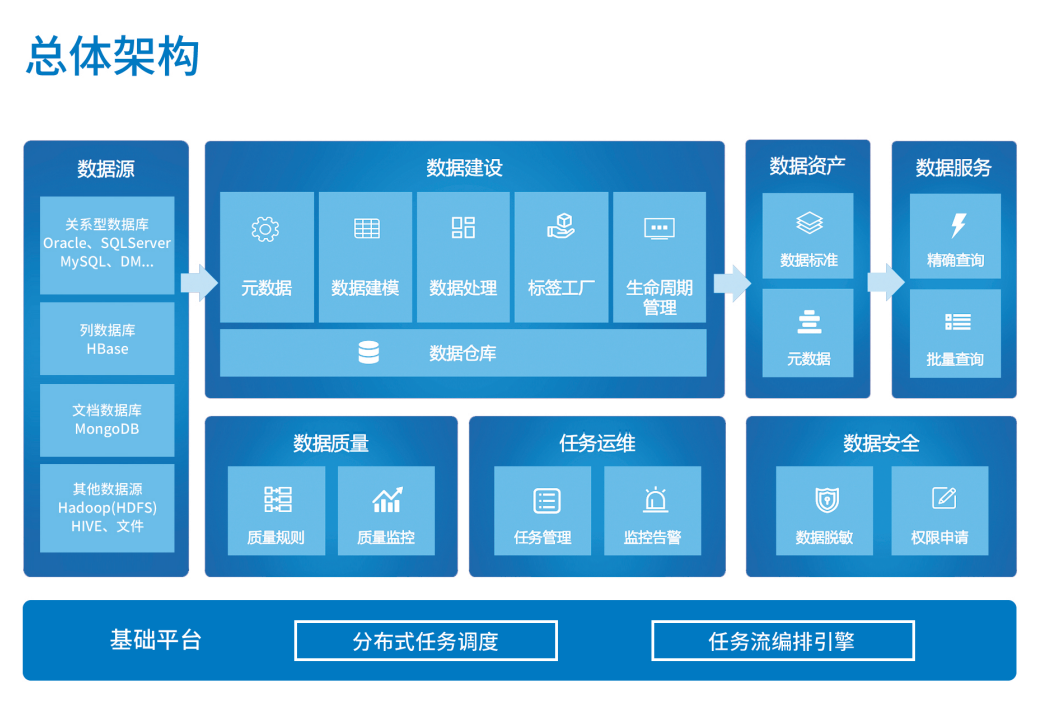 总体架构

数据源

关系型数据库
Oracle、SQLServer
MySQL、DM...

列数据库
HBase

文档数据库
MongoDB

其他数据源
Hadoop(HDFS)
HIVE、文件

数据建设

元数据

数据建模

数据处理

标签工厂

生命周期管理

数据仓库

数据资产

数据标准

元数据

数据服务

精确查询

批量查询

数据质量

质量规则

质量监控

任务运维

任务管理

监控告警

数据安全

数据脱敏

权限申请

基础平台

分布式任务调度

任务流编排引擎